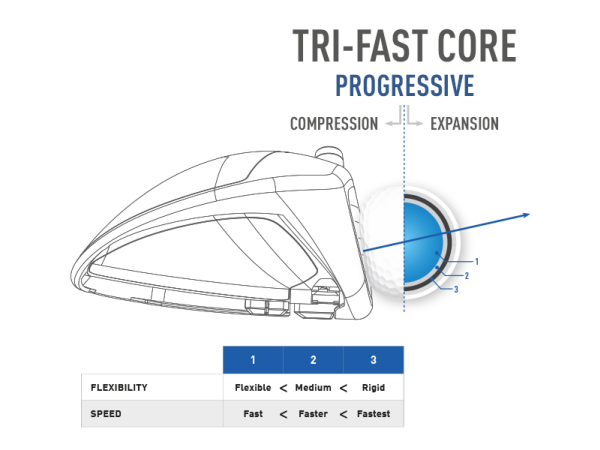 TRI-FAST CORE
PROGRESSIVE
COMPRESSION EXPANSION

1
2
3

| | 1 | 2 | 3 |
|---|---|---|---|
| FLEXIBILITY | Flexible < | Medium < | Rigid |
| SPEED | Fast < | Faster < | Fastest |